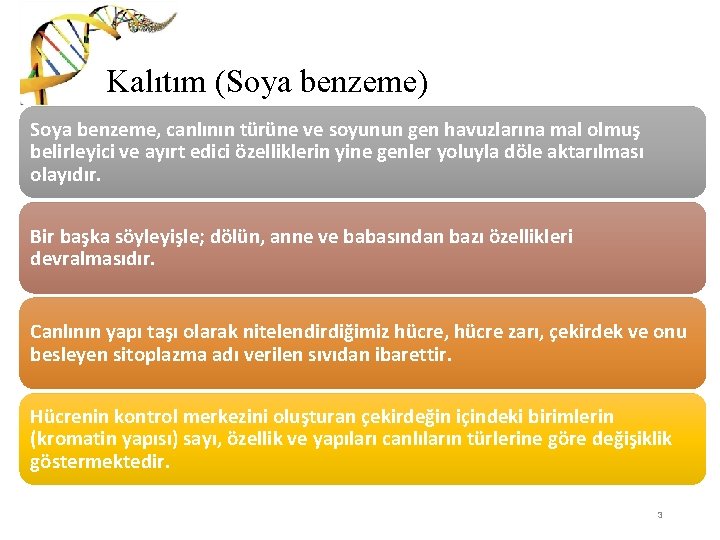 Kalıtım (Soya benzeme)

Soya benzeme, canlının türüne ve soyunun gen havuzlarına mal olmuş belirleyici ve ayırt edici özelliklerin yine genler yoluyla döle aktarılması olayıdır.

Bir başka söyleyişle; dölün, anne ve babasından bazı özellikleri devralmasıdır.

Canlının yapı taşı olarak nitelendirdiğimiz hücre, hücre zarı, çekirdek ve onu besleyen sitoplazma adı verilen sıvıdan ibarettir.

Hücrenin kontrol merkezini oluşturan çekirdeğin içindeki birimlerin (kromatin yapısı) sayı, özellik ve yapıları canlıların türlerine göre değişiklik göstermektedir.

3